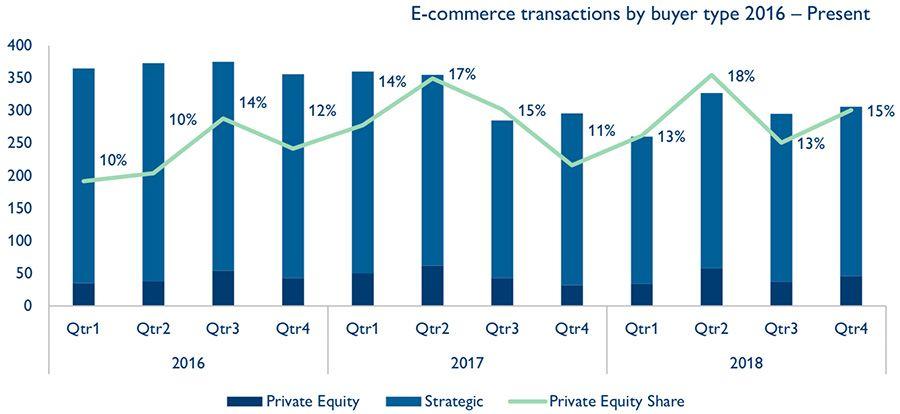 E-commerce transactions by buyer type 2016 – Present

400
350
300
250
200
150
100
50
0

10%
10%
14%
12%
14%
17%
15%
11%
13%
18%
13%
15%

Qtr1 Qtr2 Qtr3 Qtr4 Qtr1 Qtr2 Qtr3 Qtr4 Qtr1 Qtr2 Qtr3 Qtr4
2016 2017 2018

Private Equity Strategic Private Equity Share